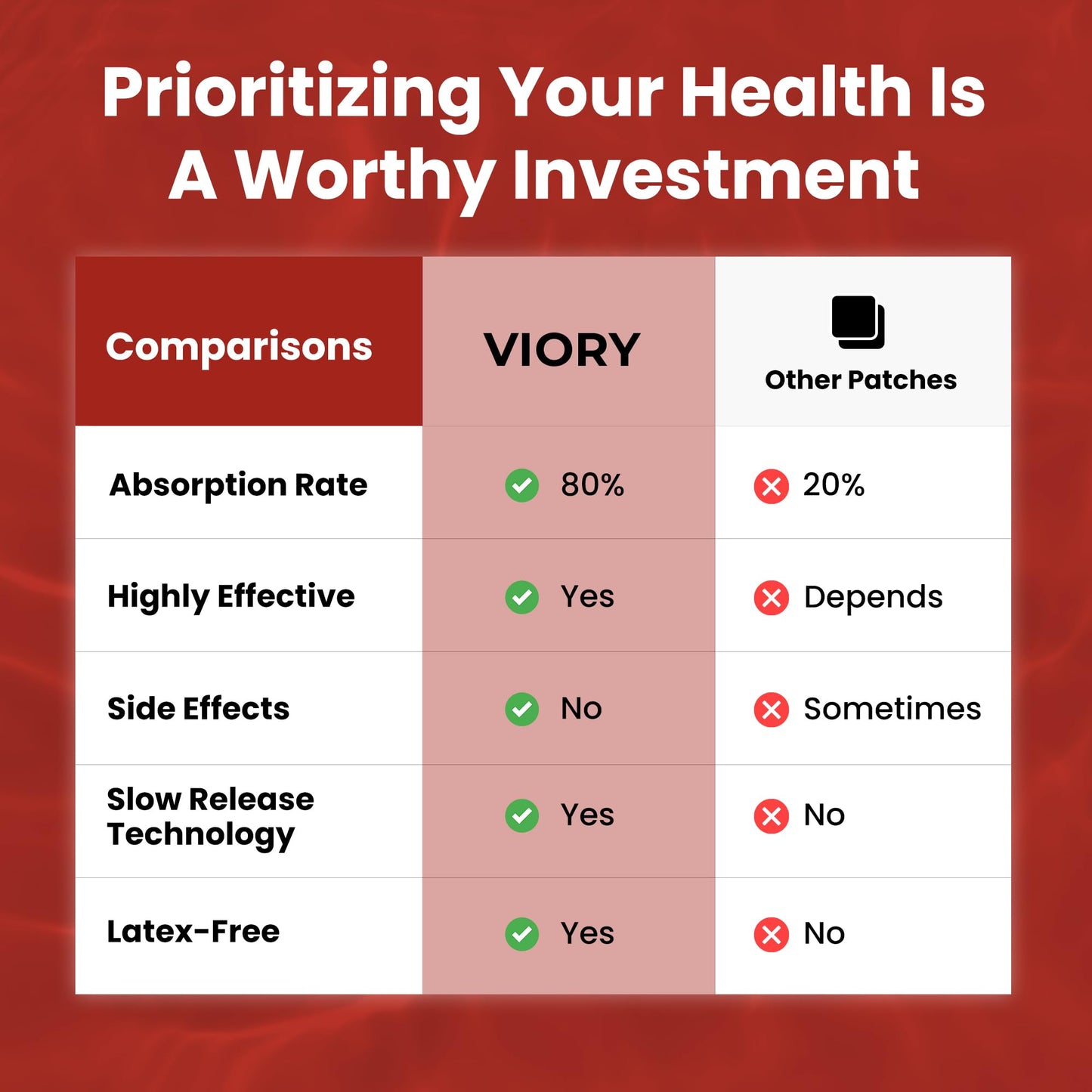 Prioritizing Your Health Is A Worthy Investment

| Comparisons | VIORY | Other Patches |
|---|---|---|
| Absorption Rate | 80% | 20% |
| Highly Effective | Yes | Depends |
| Side Effects | No | Sometimes |
| Slow Release Technology | Yes | No |
| Latex-Free | Yes | No |